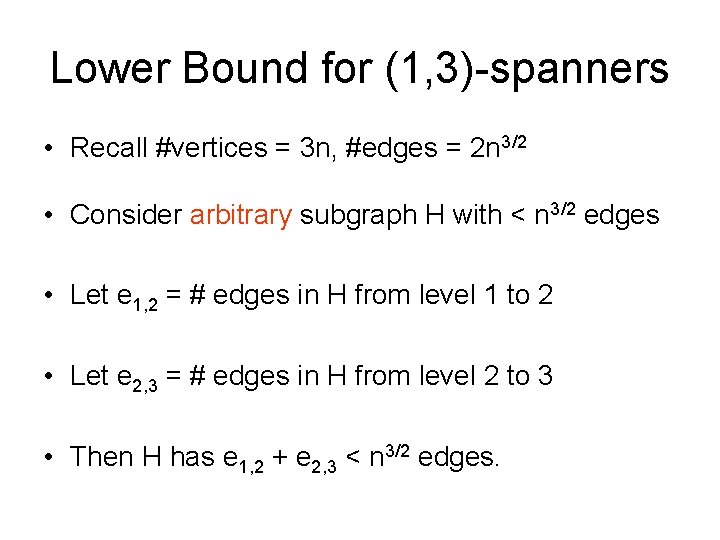 Lower Bound for (1,3)-spanners

• Recall #vertices = 3n, #edges = $2n^{3/2}$

• Consider arbitrary subgraph H with < $n^{3/2}$ edges

• Let $e_{1,2}$ = # edges in H from level 1 to 2

• Let $e_{2,3}$ = # edges in H from level 2 to 3

• Then H has $e_{1,2} + e_{2,3} < n^{3/2}$ edges.